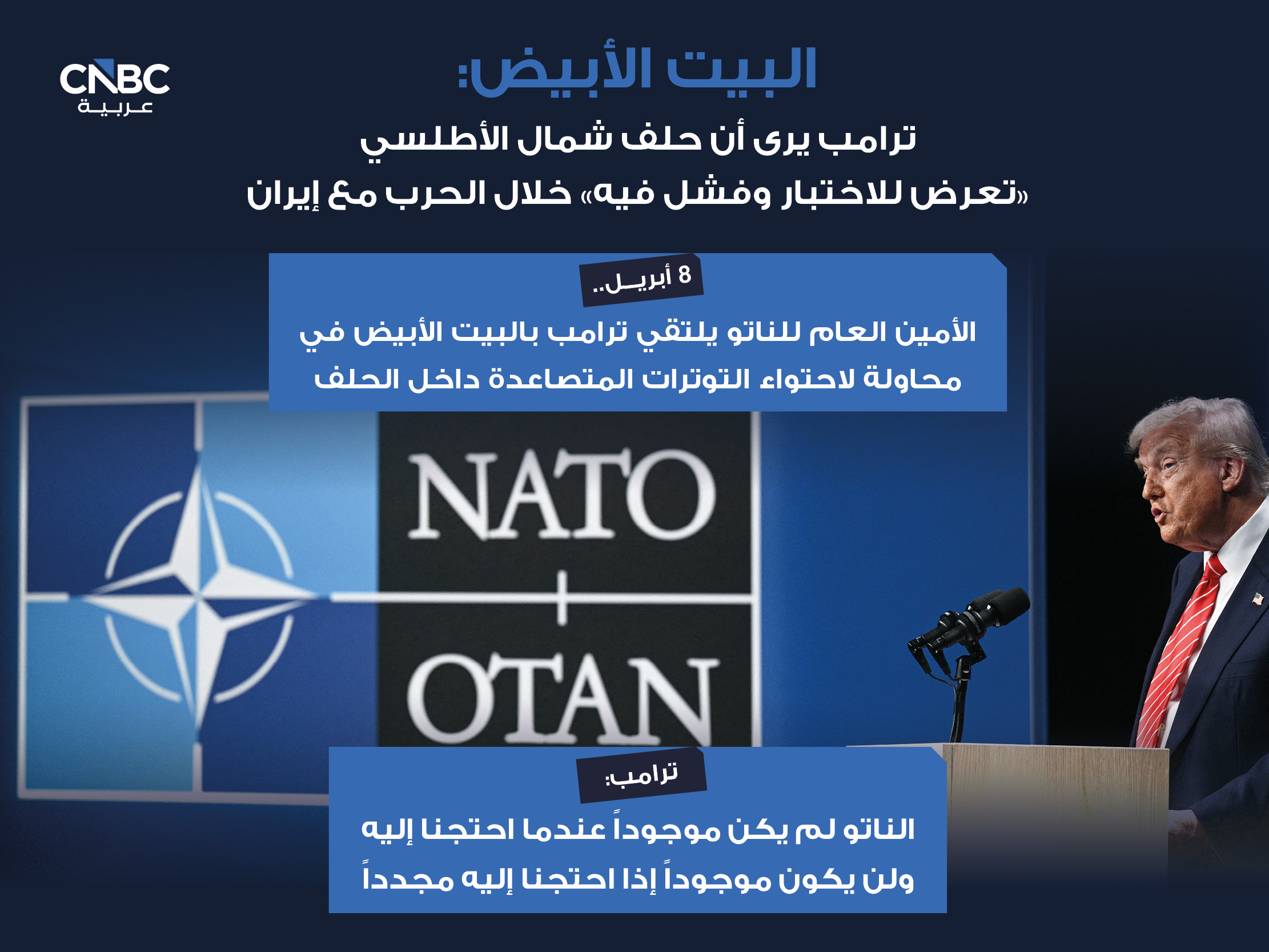 CNBC
عربية

البيت الأبيض:

ترامب يرى أن حلف شمال الأطلسي «تعرض للاختبار وفشل فيه» خلال الحرب مع إيران

8 أبريل..

الأمين العام للناتو يلتقي ترامب بالبيت الأبيض في محاولة لاحتواء التوترات المتصاعدة داخل الحلف

NATO
OTAN

ترامب:

الناتو لم يكن موجوداً عندما احتجنا إليه ولن يكون موجوداً إذا احتجنا إليه مجدداً